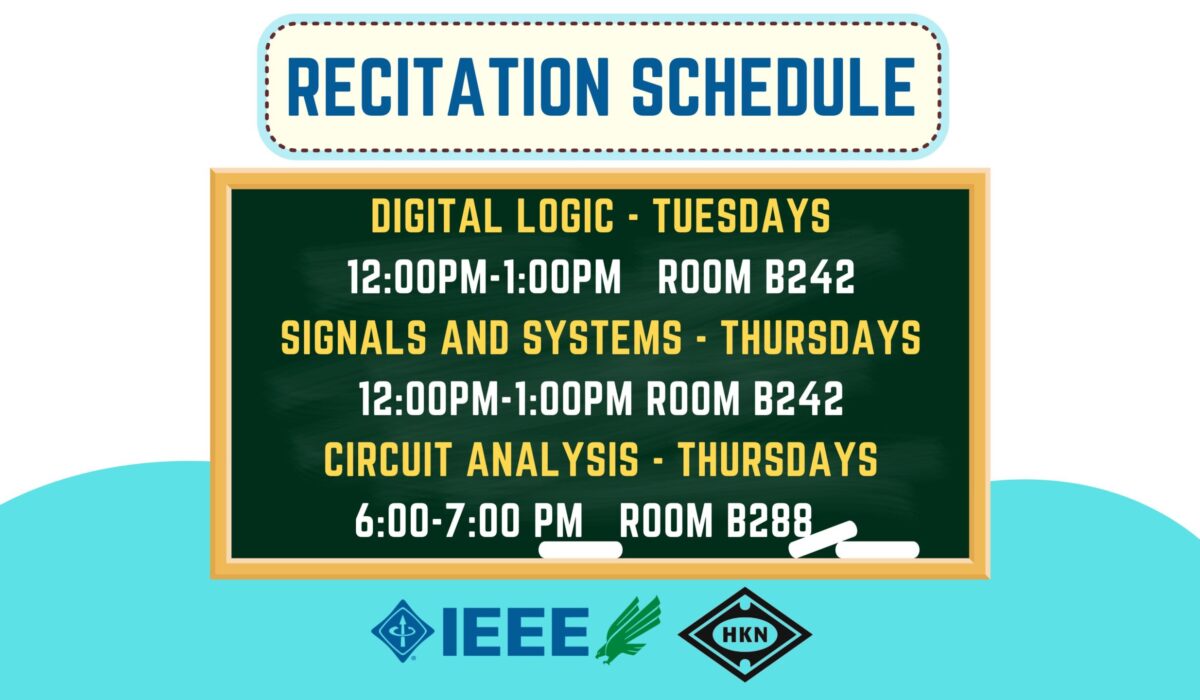 RECITATION SCHEDULE

DIGITAL LOGIC - TUESDAYS
12:00PM-1:00PM ROOM B242
SIGNALS AND SYSTEMS - THURSDAYS
12:00PM-1:00PM ROOM B242
CIRCUIT ANALYSIS - THURSDAYS
6:00-7:00 PM ROOM B288

IEEE

HKN